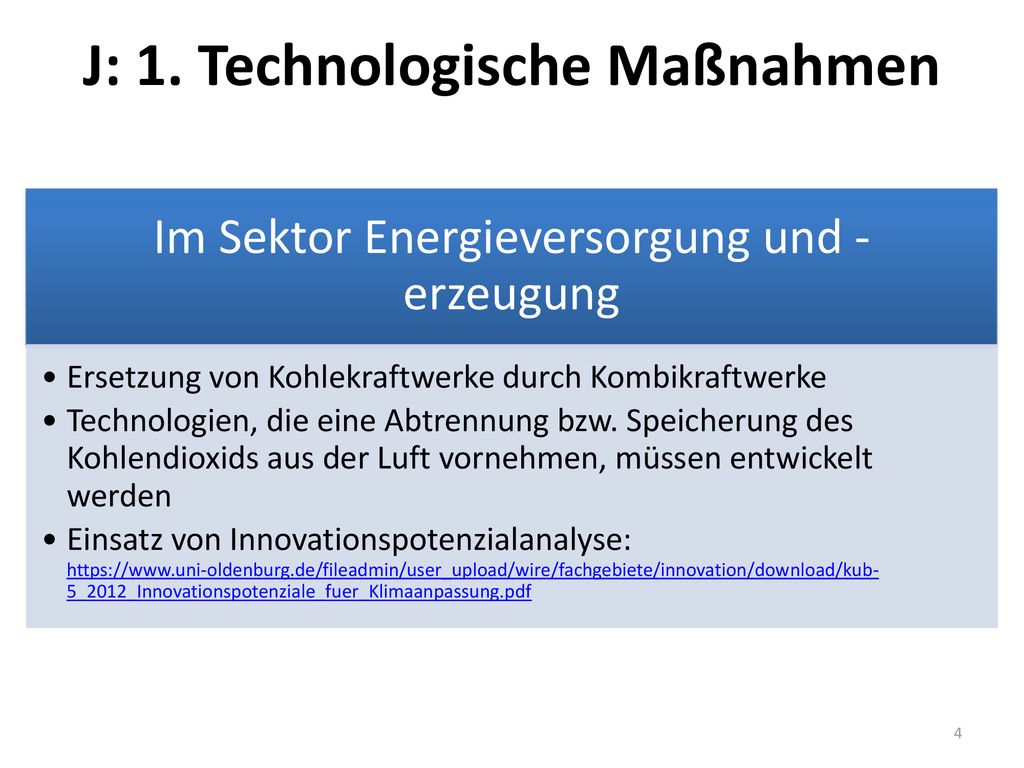 J: 1. Technologische Maßnahmen

Im Sektor Energieversorgung und -erzeugung

• Ersetzung von Kohlekraftwerke durch Kombikraftwerke
• Technologien, die eine Abtrennung bzw. Speicherung des Kohlendioxids aus der Luft vornehmen, müssen entwickelt werden
• Einsatz von Innovationspotenzialanalyse: https://www.uni-oldenburg.de/fileadmin/user_upload/wire/fachgebiete/innovation/download/kub-5_2012_Innovationspotenziale_fuer_Klimaanpassung.pdf

4